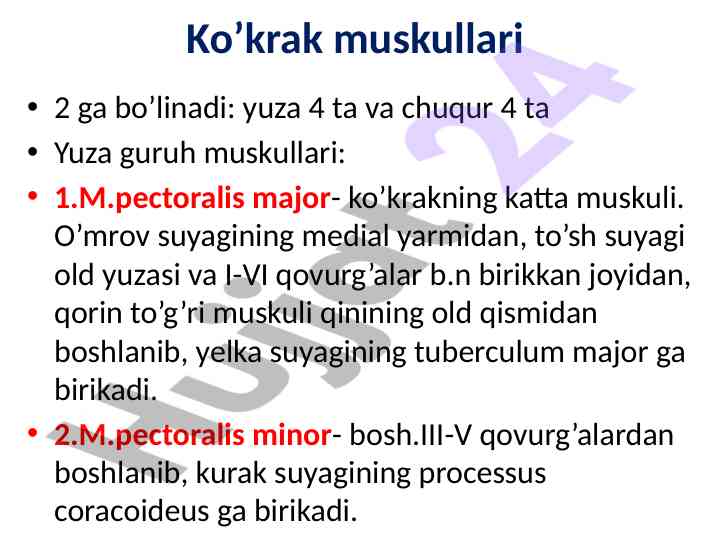 Ko’krak muskullari

• 2 ga bo’linadi: yuza 4 ta va chuqur 4 ta
• Yuza guruh muskullari:
• 1.M.pectoralis major- ko’krakning katta muskuli. O’mrov suyagining medial yarmidan, to’sh suyagi old yuzasi va I-VI qovurg’alar b.n birikkan joyidan, qorin to’g’ri muskuli qinining old qismidan boshlanib, yelka suyagining tuberculum major ga birikadi.
• 2.M.pectoralis minor- bosh.III-V qovurg’alardan boshlanib, kurak suyagining processus coracoideus ga birikadi.

Hujjat 24